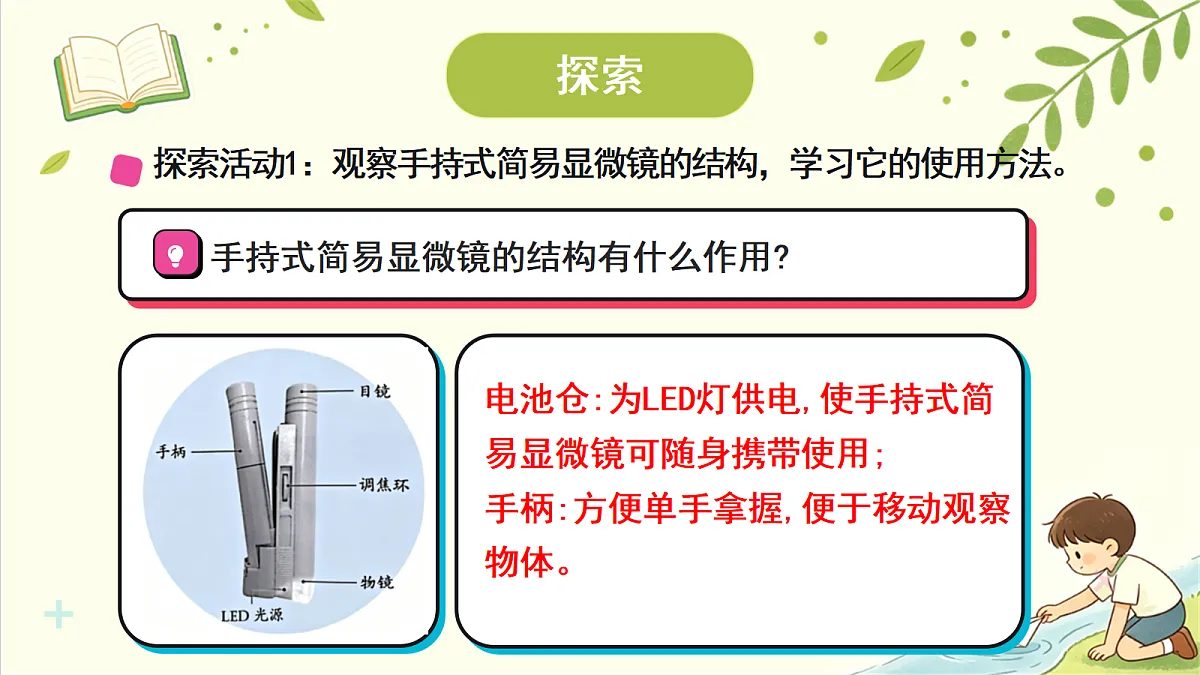 探索

探索活动1：观察手持式简易显微镜的结构，学习它的使用方法。

手持式简易显微镜的结构有什么作用？

目镜
手柄
调焦环
物镜
LED 光源

电池仓:为LED灯供电,使手持式简易显微镜可随身携带使用;
手柄:方便单手拿握,便于移动观察物体。